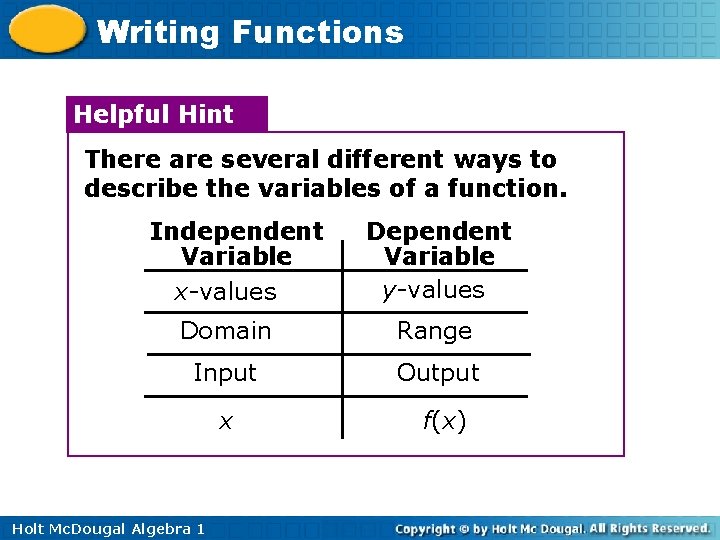 Writing Functions

Helpful Hint

There are several different ways to describe the variables of a function.

| Independent Variable | Dependent Variable |
|---|---|
| $x$-values | $y$-values |
| Domain | Range |
| Input | Output |
| $x$ | $f(x)$ |

Holt McDougal Algebra 1

Copyright © by Holt Mc Dougal. All Rights Reserved.